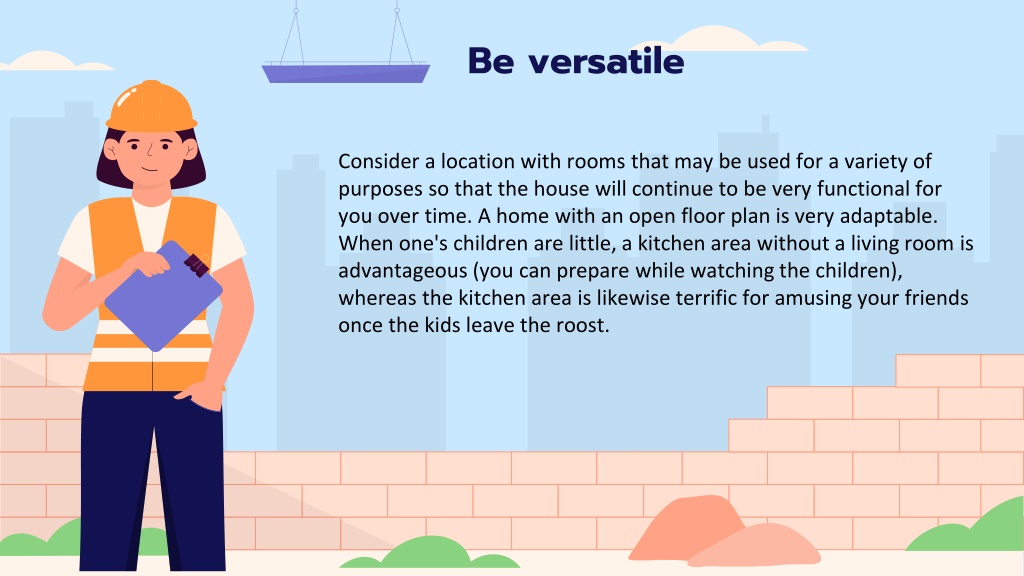 Be versatile

Consider a location with rooms that may be used for a variety of purposes so that the house will continue to be very functional for you over time. A home with an open floor plan is very adaptable. When one's children are little, a kitchen area without a living room is advantageous (you can prepare while watching the children), whereas the kitchen area is likewise terrific for amusing your friends once the kids leave the roost.